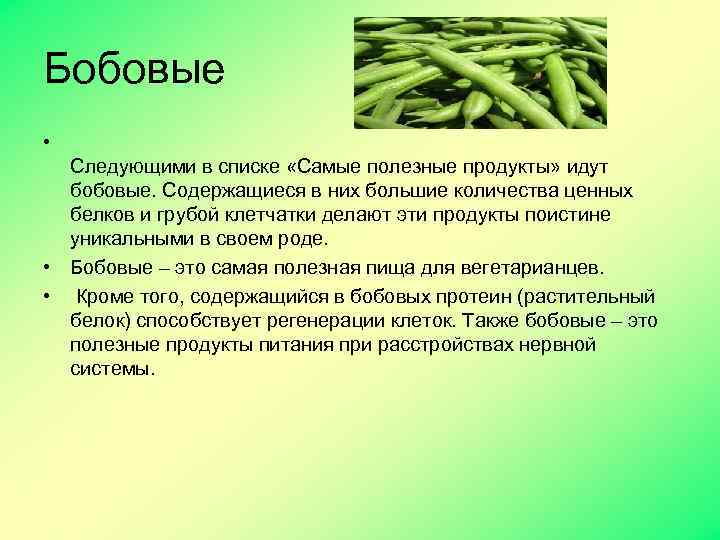 Бобовые

•

Следующими в списке «Самые полезные продукты» идут бобовые. Содержащиеся в них большие количества ценных белков и грубой клетчатки делают эти продукты поистине уникальными в своем роде.

• Бобовые – это самая полезная пища для вегетарианцев.

• Кроме того, содержащийся в бобовых протеин (растительный белок) способствует регенерации клеток. Также бобовые – это полезные продукты питания при расстройствах нервной системы.